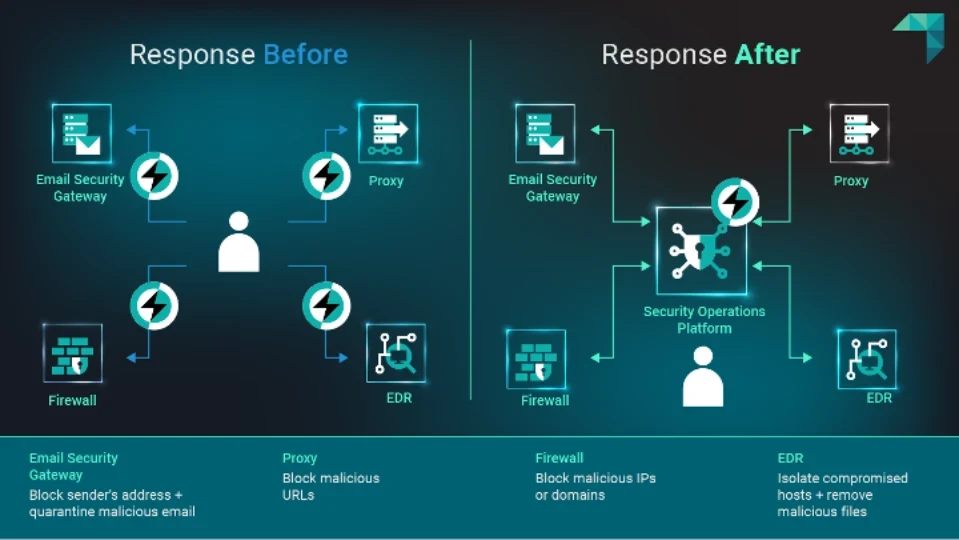 Response Before

Email Security Gateway

Proxy

Firewall

EDR

Response After

Email Security Gateway

Proxy

Security Operations Platform

Firewall

EDR

Email Security Gateway
Block sender's address + quarantine malicious email

Proxy
Block malicious URLs

Firewall
Block malicious IPs or domains

EDR
Isolate compromised hosts + remove malicious files